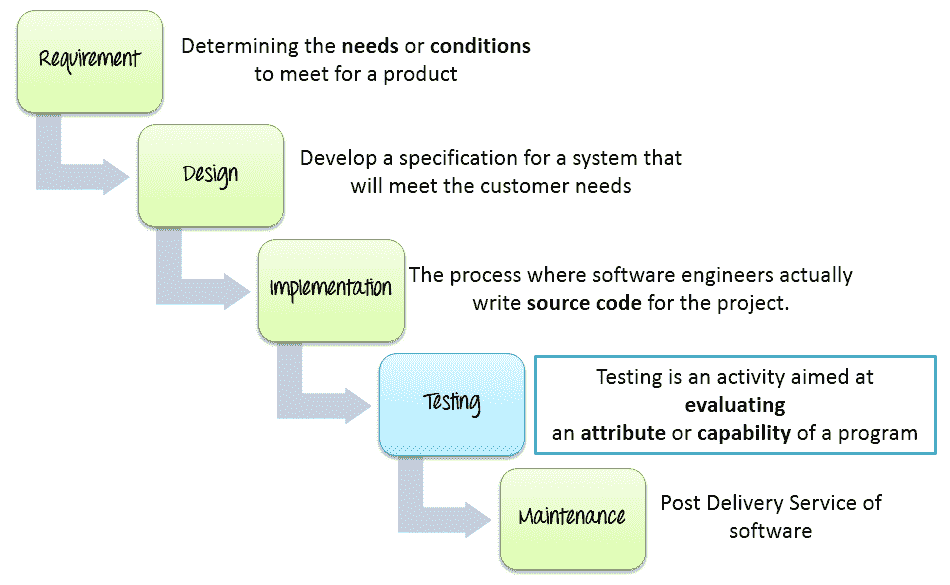 Requirement

Determining the needs or conditions to meet for a product

Design

Develop a specification for a system that will meet the customer needs

Implementation

The process where software engineers actually write source code for the project.

Testing

Testing is an activity aimed at evaluating an attribute or capability of a program

Maintenance

Post Delivery Service of software